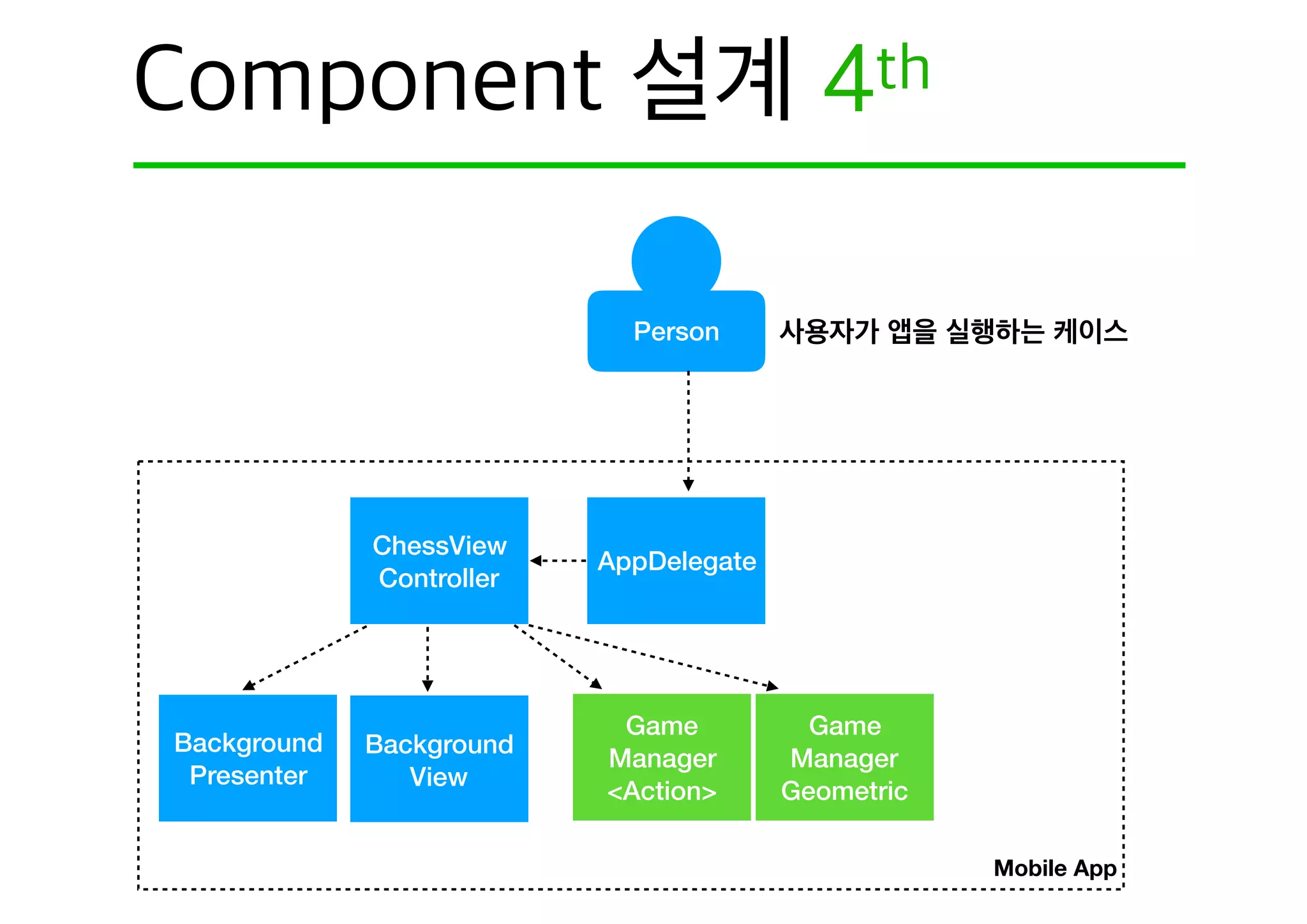 Component 설계 $4^{th}$

Person

사용자가 앱을 실행하는 케이스

ChessView Controller

AppDelegate

Background Presenter

Background View

Game Manager <Action>

Game Manager Geometric

Mobile App